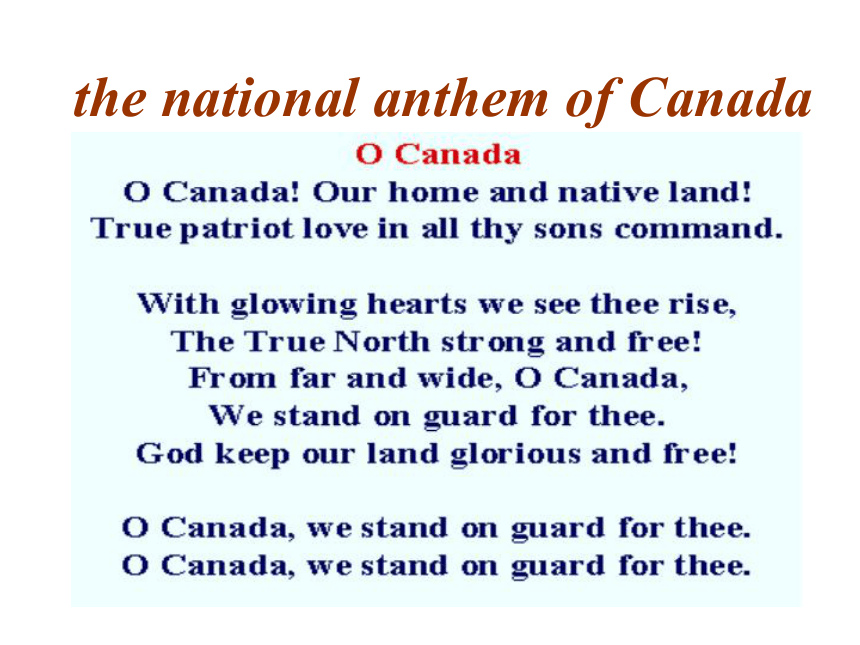 the national anthem of Canada

O Canada

O Canada! Our home and native land!
True patriot love in all thy sons command.

With glowing hearts we see thee rise,
The True North strong and free!
From far and wide, O Canada,
We stand on guard for thee.
God keep our land glorious and free!

O Canada, we stand on guard for thee.
O Canada, we stand on guard for thee.